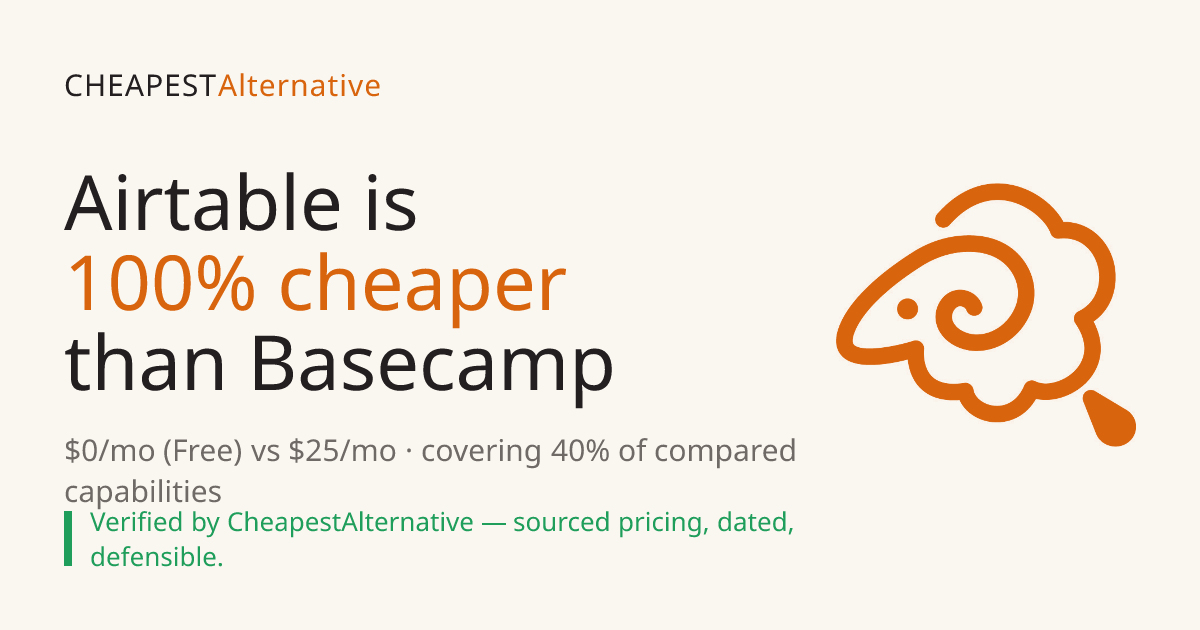 CHEAPESTAlternative

Airtable is
100% cheaper
than Basecamp

$0/mo (Free) vs $25/mo · covering 40% of compared capabilities

Verified by CheapestAlternative — sourced pricing, dated, defensible.